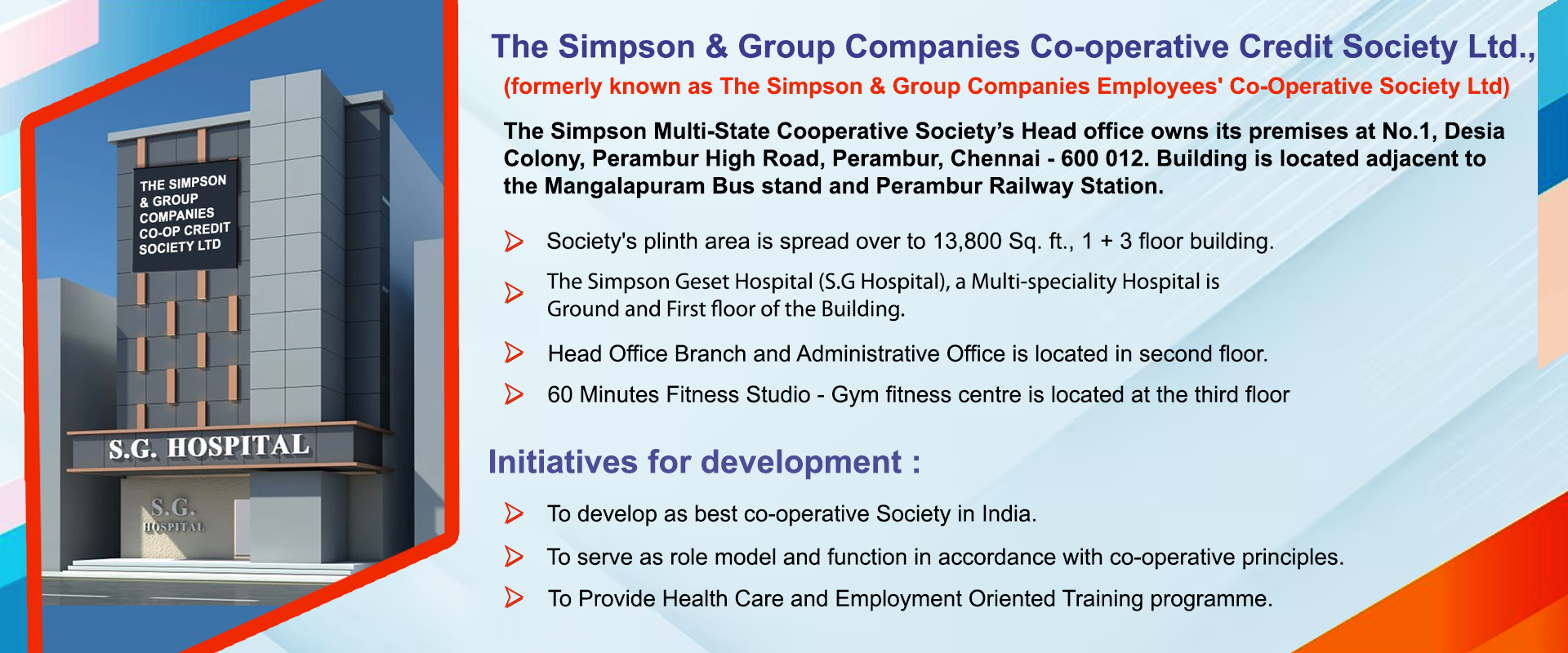 THE SIMPSON & GROUP COMPANIES CO-OP CREDIT SOCIETY LTD

S.G. HOSPITAL

S.G. HOSPITAL

The Simpson & Group Companies Co-operative Credit Society Ltd.,

(formerly known as The Simpson & Group Companies Employees' Co-Operative Society Ltd)

The Simpson Multi-State Cooperative Society's Head office owns its premises at No.1, Desia Colony, Perambur High Road, Perambur, Chennai - 600 012. Building is located adjacent to the Mangalapuram Bus stand and Perambur Railway Station.

Society's plinth area is spread over to 13,800 Sq. ft., 1 + 3 floor building.

The Simpson Geset Hospital (S.G Hospital), a Multi-speciality Hospital is Ground and First floor of the Building.

Head Office Branch and Administrative Office is located in second floor.

60 Minutes Fitness Studio - Gym fitness centre is located at the third floor

Initiatives for development :

To develop as best co-operative Society in India.

To serve as role model and function in accordance with co-operative principles.

To Provide Health Care and Employment Oriented Training programme.